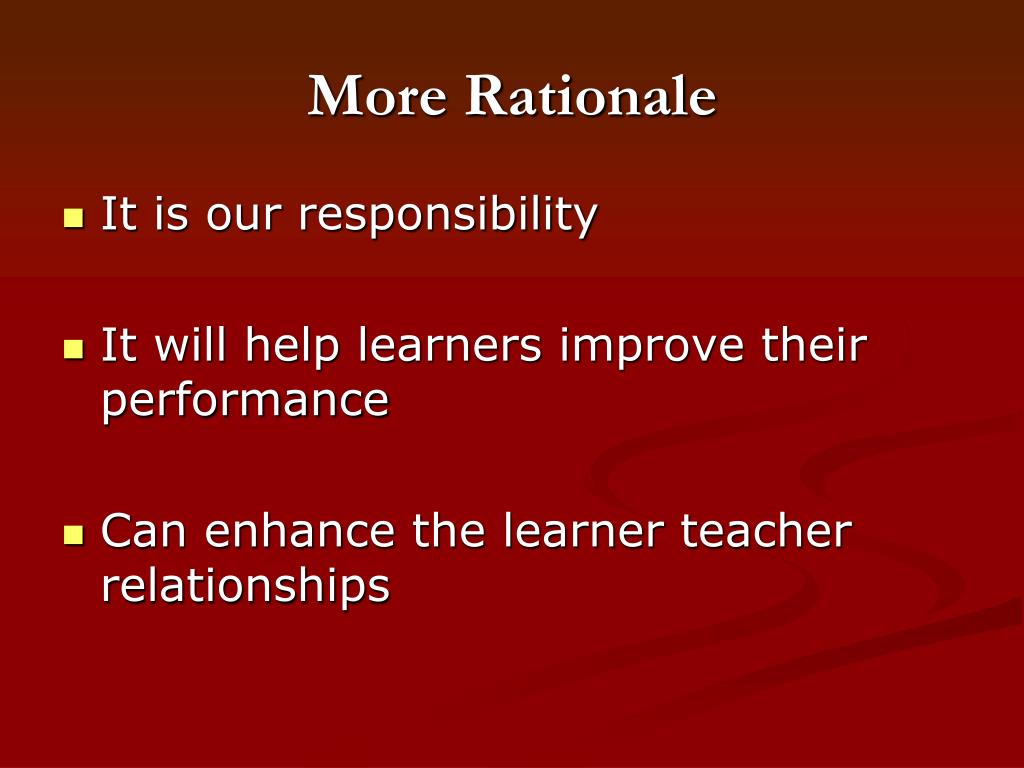 More Rationale

- It is our responsibility

- It will help learners improve their performance

- Can enhance the learner teacher relationships